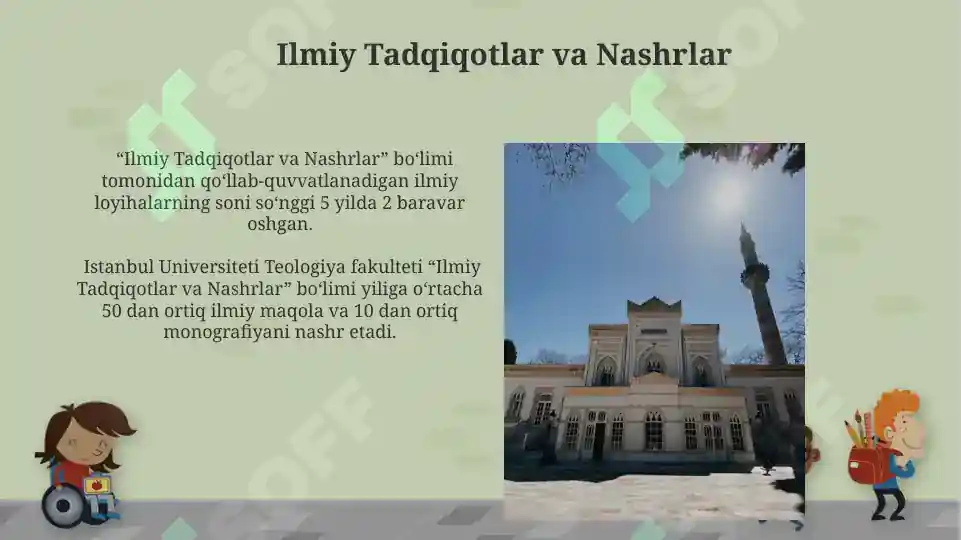 Ilmiy Tadqiqotlar va Nashrlar

“Ilmiy Tadqiqotlar va Nashrlar” boʻlimi tomonidan qoʻllab-quvvatlanadigan ilmiy loyihalarning soni soʻnggi 5 yilda 2 baravar oshgan.

Istanbul Universiteti Teologiya fakulteti “Ilmiy Tadqiqotlar va Nashrlar” boʻlimi yiliga oʻrtacha 50 dan ortiq ilmiy maqola va 10 dan ortiq monografiyani nashr etadi.